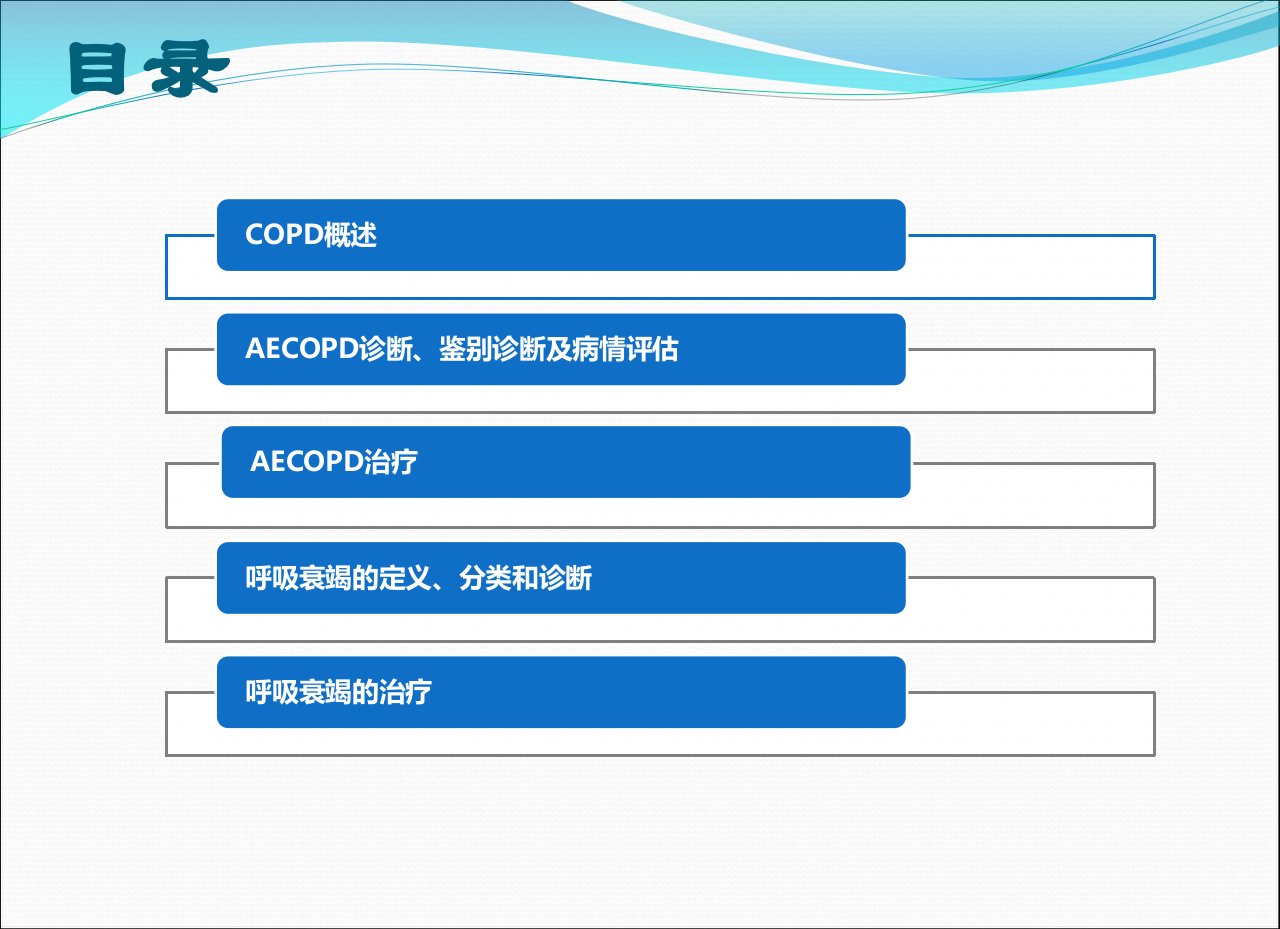 目 录

COPD概述

AECOPD诊断、鉴别诊断及病情评估

AECOPD治疗

呼吸衰竭的定义、分类和诊断

呼吸衰竭的治疗